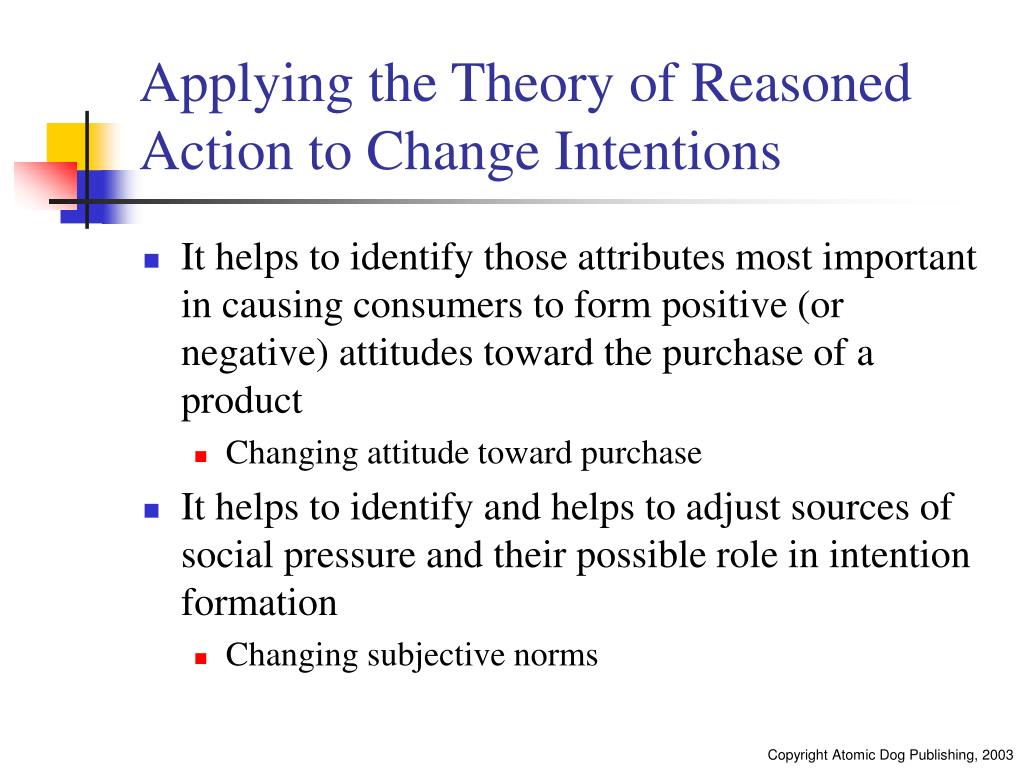 Applying the Theory of Reasoned Action to Change Intentions

- It helps to identify those attributes most important in causing consumers to form positive (or negative) attitudes toward the purchase of a product
  - Changing attitude toward purchase
- It helps to identify and helps to adjust sources of social pressure and their possible role in intention formation
  - Changing subjective norms

Copyright Atomic Dog Publishing, 2003